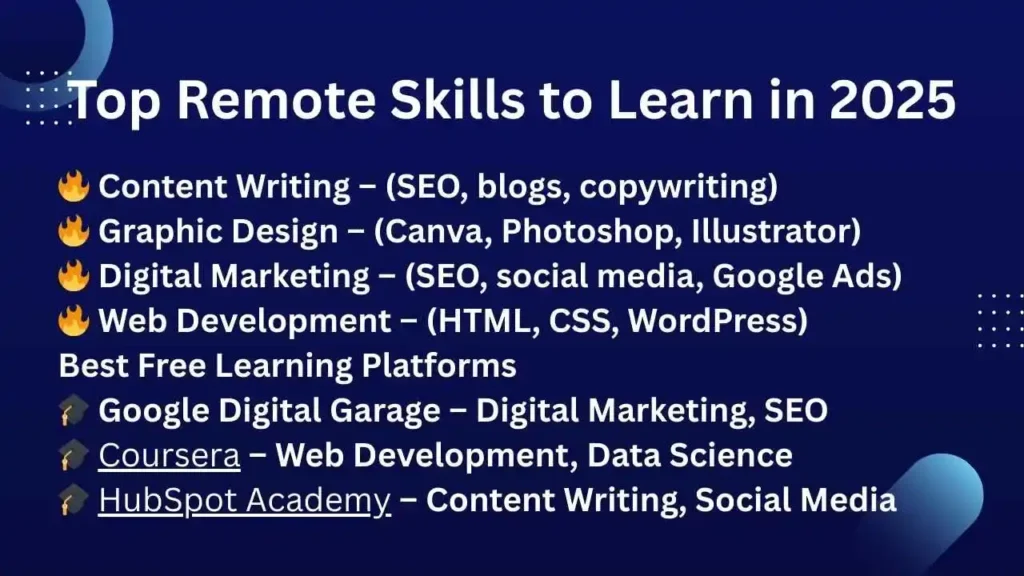 Top Remote Skills to Learn in 2025

🔥 Content Writing – (SEO, blogs, copywriting)
🔥 Graphic Design – (Canva, Photoshop, Illustrator)
🔥 Digital Marketing – (SEO, social media, Google Ads)
🔥 Web Development – (HTML, CSS, WordPress)
Best Free Learning Platforms
🎓 Google Digital Garage – Digital Marketing, SEO
🎓 Coursera – Web Development, Data Science
🎓 HubSpot Academy – Content Writing, Social Media